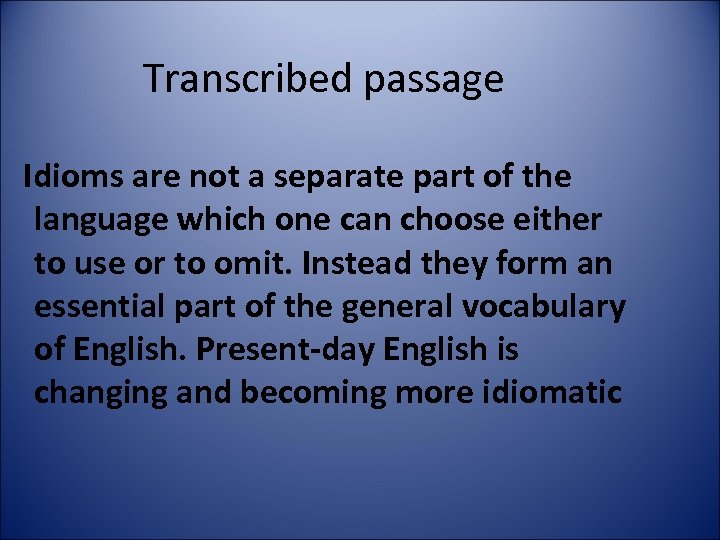 Transcribed passage

Idioms are not a separate part of the language which one can choose either to use or to omit. Instead they form an essential part of the general vocabulary of English. Present-day English is changing and becoming more idiomatic